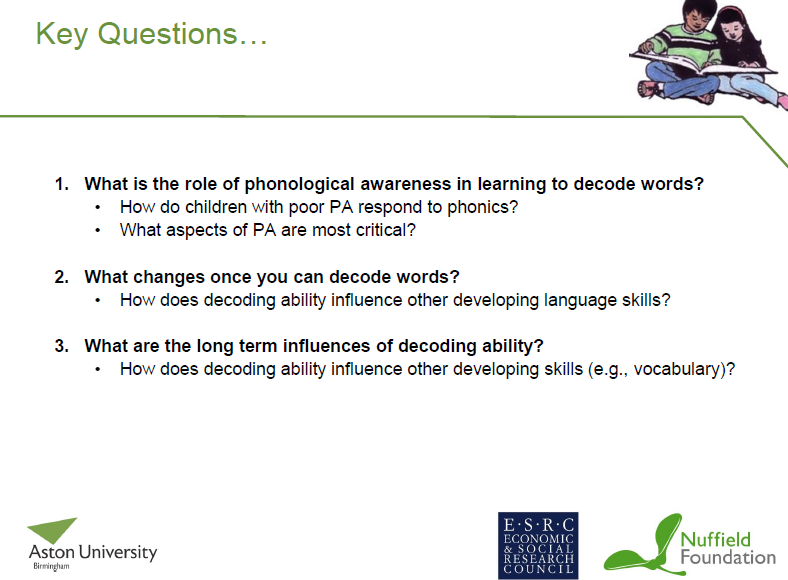 Key Questions…

1. What is the role of phonological awareness in learning to decode words?
• How do children with poor PA respond to phonics?
• What aspects of PA are most critical?

2. What changes once you can decode words?
• How does decoding ability influence other developing language skills?

3. What are the long term influences of decoding ability?
• How does decoding ability influence other developing skills (e.g., vocabulary)?

Aston University
Birmingham

E·S·R·C
ECONOMIC & SOCIAL RESEARCH COUNCIL

Nuffield Foundation